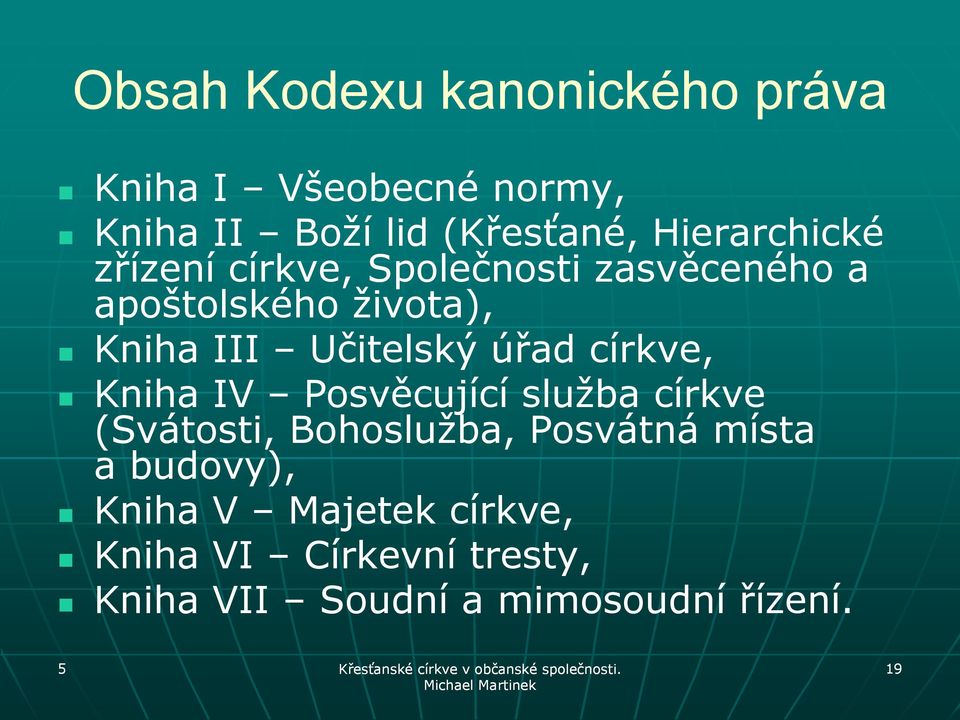 Obsah Kodexu kanonického práva

- Kniha I – Všeobecné normy,
- Kniha II – Boží lid (Křesťané, Hierarchické zřízení církve, Společnosti zasvěceného a apoštolského života),
- Kniha III – Učitelský úřad církve,
- Kniha IV – Posvěcující služba církve (Svátosti, Bohoslužba, Posvátná místa a budovy),
- Kniha V – Majetek církve,
- Kniha VI – Církevní tresty,
- Kniha VII – Soudní a mimosoudní řízení.

5

Křesťanské církve v občanské společnosti.
Michael Martinek

19